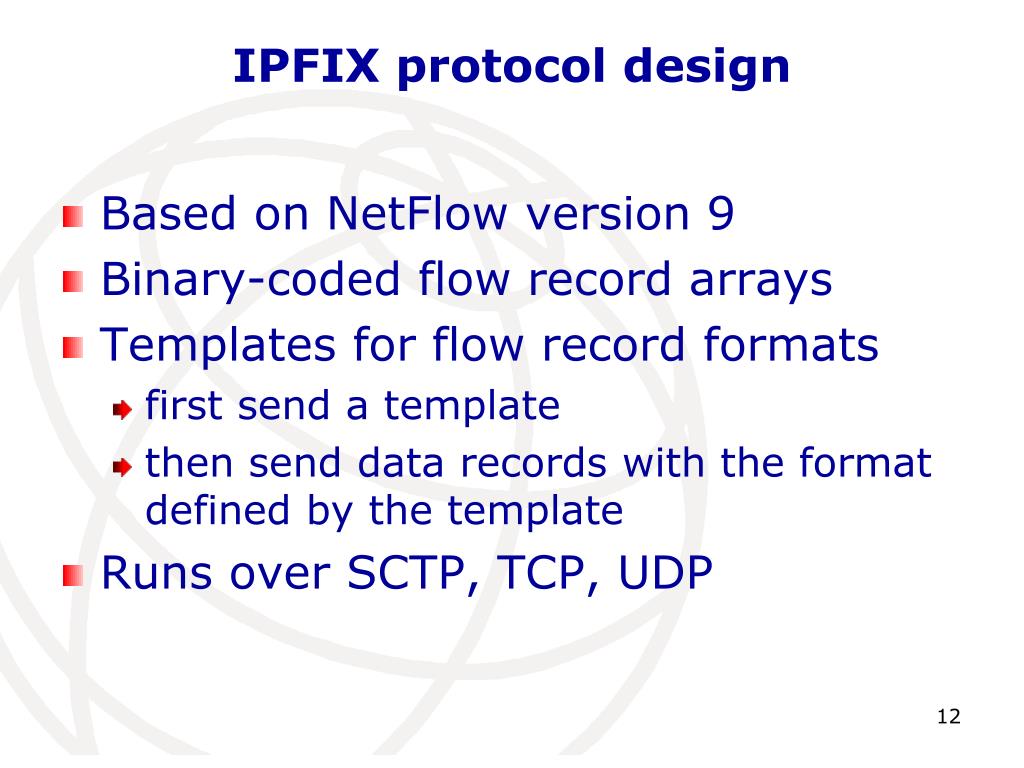 IPFIX protocol design

Based on NetFlow version 9
Binary-coded flow record arrays
Templates for flow record formats
first send a template
then send data records with the format defined by the template
Runs over SCTP, TCP, UDP

12